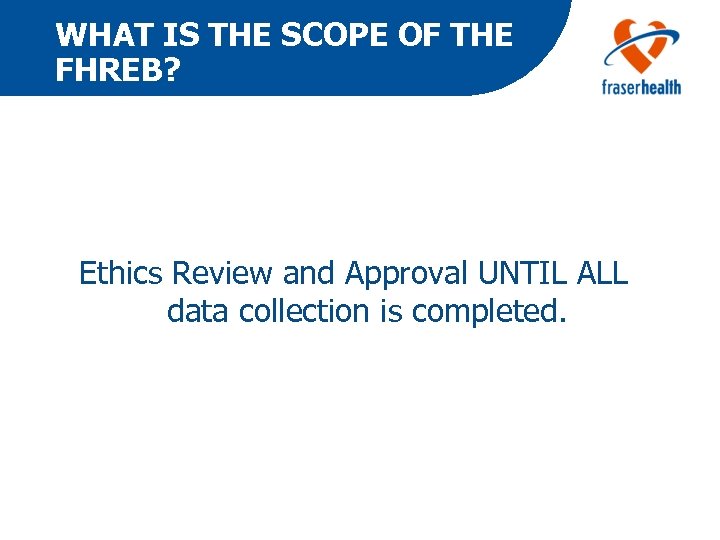 WHAT IS THE SCOPE OF THE FHREB?

fraserhealth

Ethics Review and Approval UNTIL ALL data collection is completed.